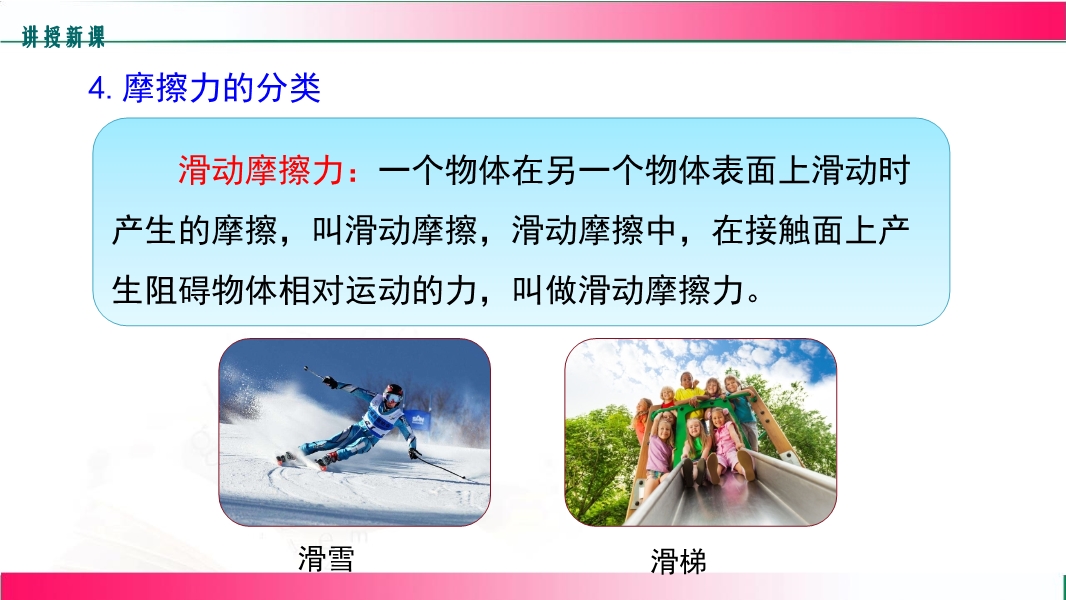 讲授新课

4. 摩擦力的分类

滑动摩擦力：一个物体在另一个物体表面上滑动时产生的摩擦，叫滑动摩擦，滑动摩擦中，在接触面上产生阻碍物体相对运动的力，叫做滑动摩擦力。

滑雪

滑梯